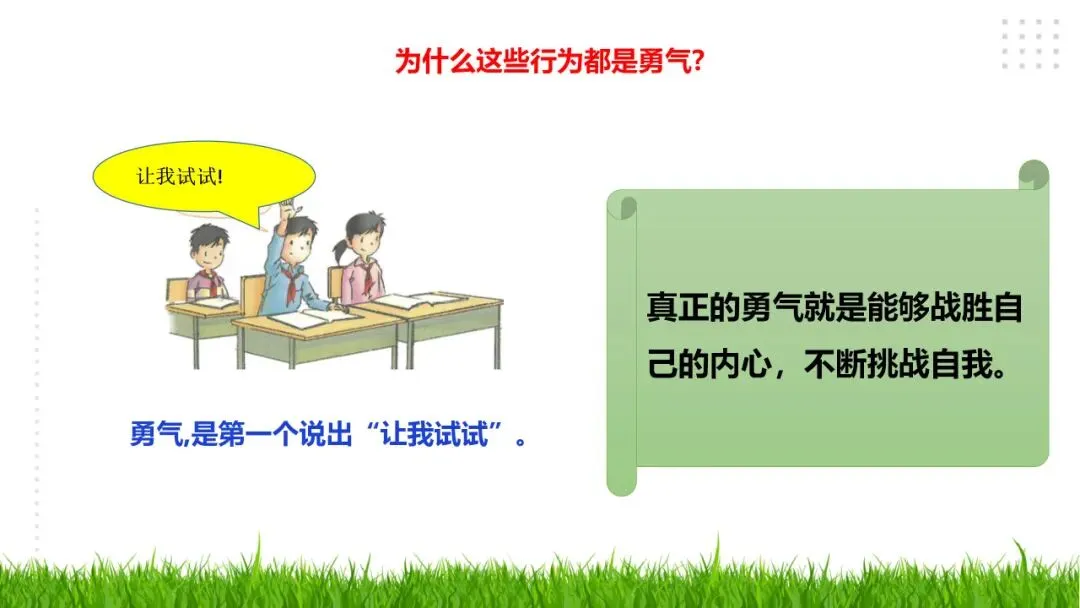 为什么这些行为都是勇气?

让我试试!

勇气,是第一个说出“让我试试”。

真正的勇气就是能够战胜自己的内心，不断挑战自我。